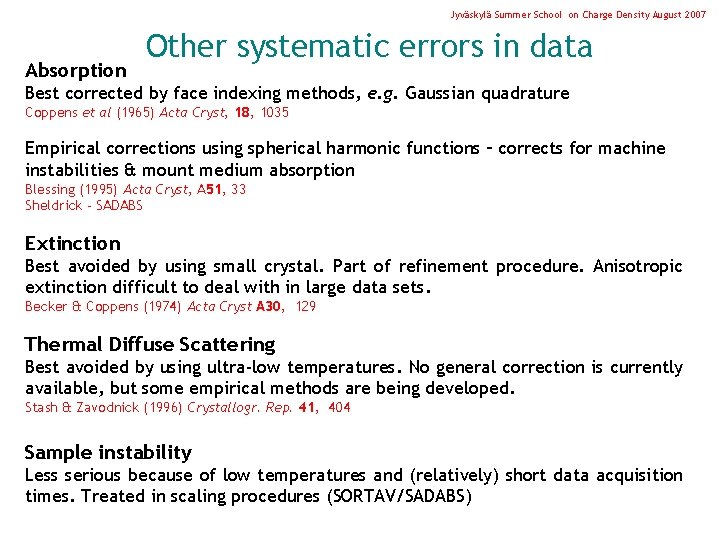 Jyväskylä Summer School on Charge Density August 2007

Other systematic errors in data

Absorption
Best corrected by face indexing methods, e.g. Gaussian quadrature
Coppens et al (1965) Acta Cryst, 18, 1035

Empirical corrections using spherical harmonic functions – corrects for machine instabilities & mount medium absorption
Blessing (1995) Acta Cryst, A51, 33
Sheldrick - SADABS

Extinction
Best avoided by using small crystal. Part of refinement procedure. Anisotropic extinction difficult to deal with in large data sets.
Becker & Coppens (1974) Acta Cryst A30, 129

Thermal Diffuse Scattering
Best avoided by using ultra-low temperatures. No general correction is currently available, but some empirical methods are being developed.
Stash & Zavodnick (1996) Crystallogr. Rep. 41, 404

Sample instability
Less serious because of low temperatures and (relatively) short data acquisition times. Treated in scaling procedures (SORTAV/SADABS)